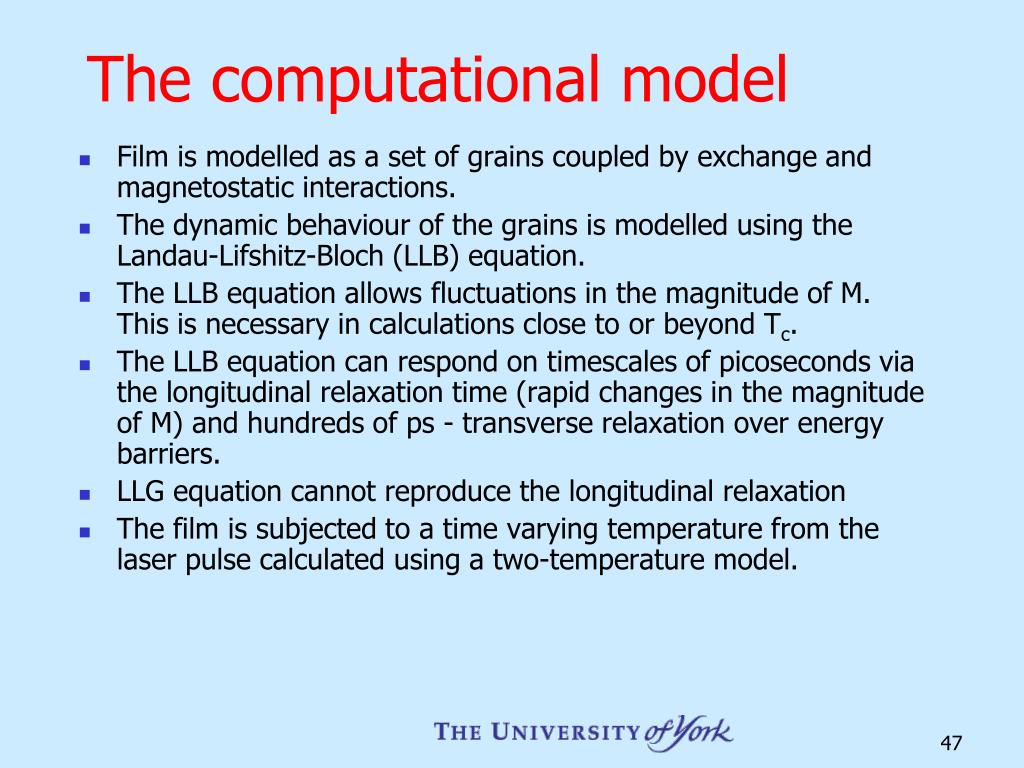 The computational model

- Film is modelled as a set of grains coupled by exchange and magnetostatic interactions.
- The dynamic behaviour of the grains is modelled using the Landau-Lifshitz-Bloch (LLB) equation.
- The LLB equation allows fluctuations in the magnitude of M. This is necessary in calculations close to or beyond $T_c$.
- The LLB equation can respond on timescales of picoseconds via the longitudinal relaxation time (rapid changes in the magnitude of M) and hundreds of ps - transverse relaxation over energy barriers.
- LLG equation cannot reproduce the longitudinal relaxation
- The film is subjected to a time varying temperature from the laser pulse calculated using a two-temperature model.

THE UNIVERSITY of York

47